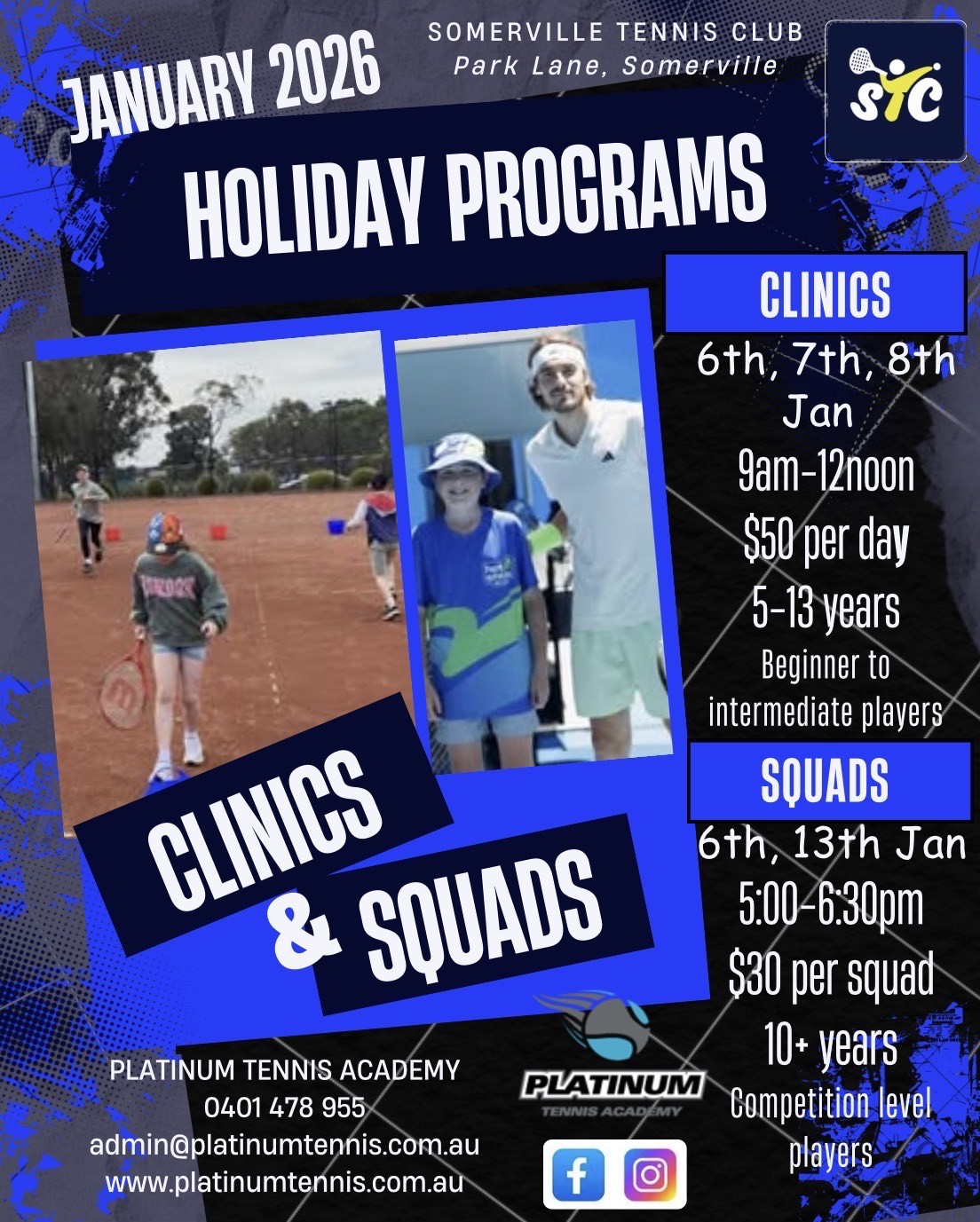 JANUARY 2026

SOMERVILLE TENNIS CLUB
Park Lane, Somerville

STC

HOLIDAY PROGRAMS

CLINICS
6th, 7th, 8th Jan
9am-12noon
$50 per day
5-13 years
Beginner to intermediate players

SQUADS
6th, 13th Jan
5:00-6:30pm
$30 per squad
10+ years
Competition level players

CLINICS & SQUADS

PLATINUM TENNIS ACADEMY
0401 478 955
admin@platinumtennis.com.au
www.platinumtennis.com.au

PLATINUM
TENNIS ACADEMY